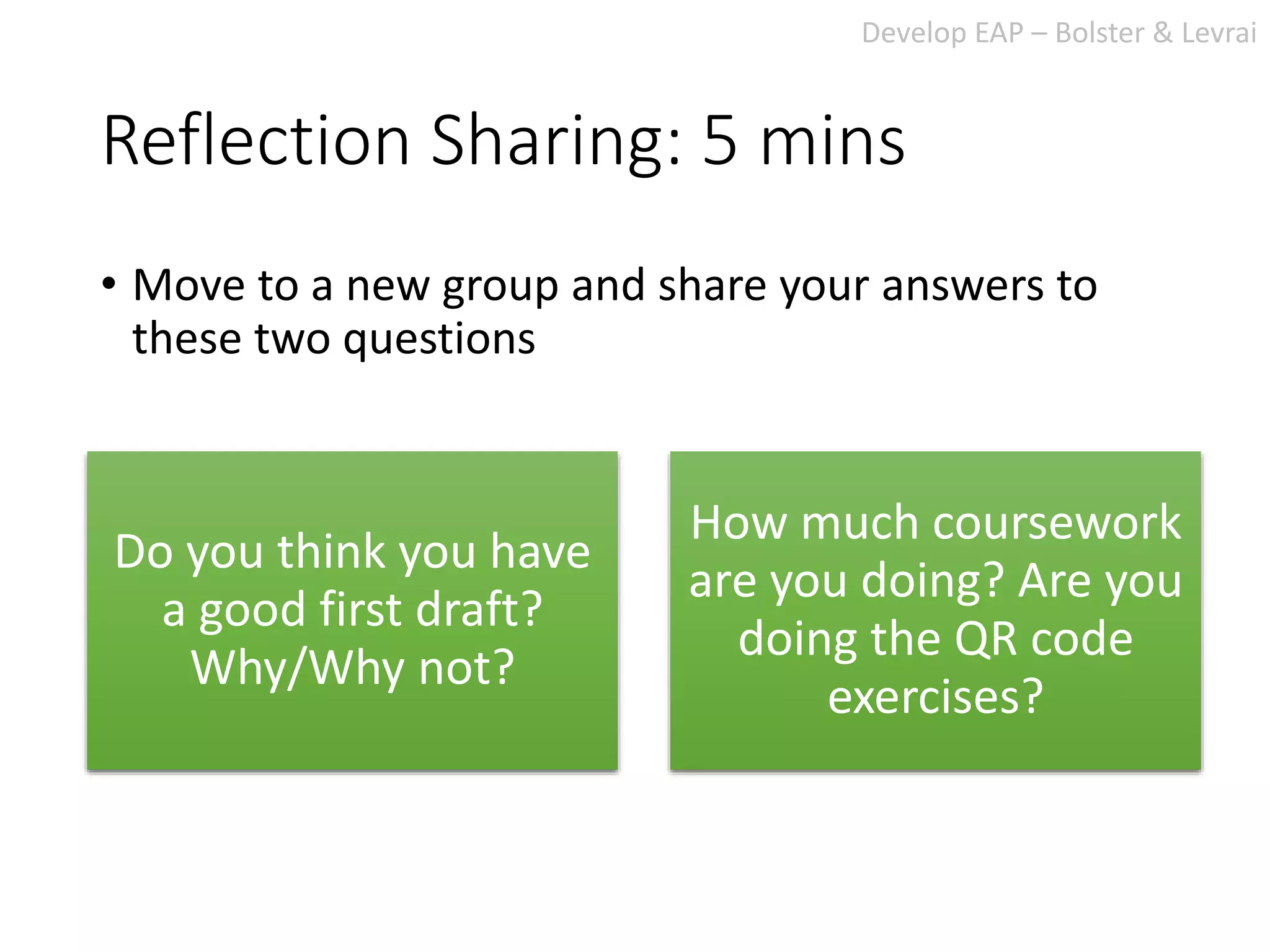 Develop EAP – Bolster & Levrai

Reflection Sharing: 5 mins

• Move to a new group and share your answers to these two questions

Do you think you have a good first draft? Why/Why not?

How much coursework are you doing? Are you doing the QR code exercises?